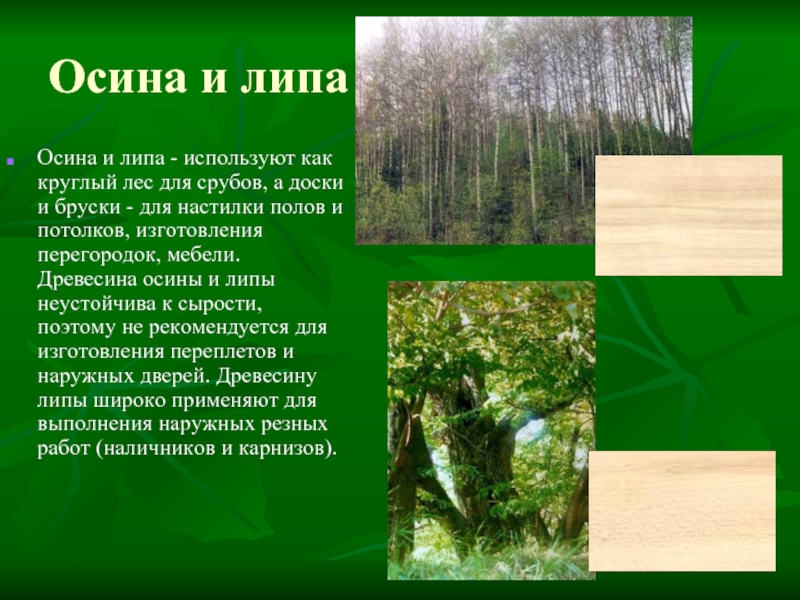 Осина и липа

Осина и липа - используют как круглый лес для срубов, а доски и бруски - для настилки полов и потолков, изготовления перегородок, мебели. Древесина осины и липы неустойчива к сырости, поэтому не рекомендуется для изготовления переплетов и наружных дверей. Древесину липы широко применяют для выполнения наружных резных работ (наличников и карнизов).